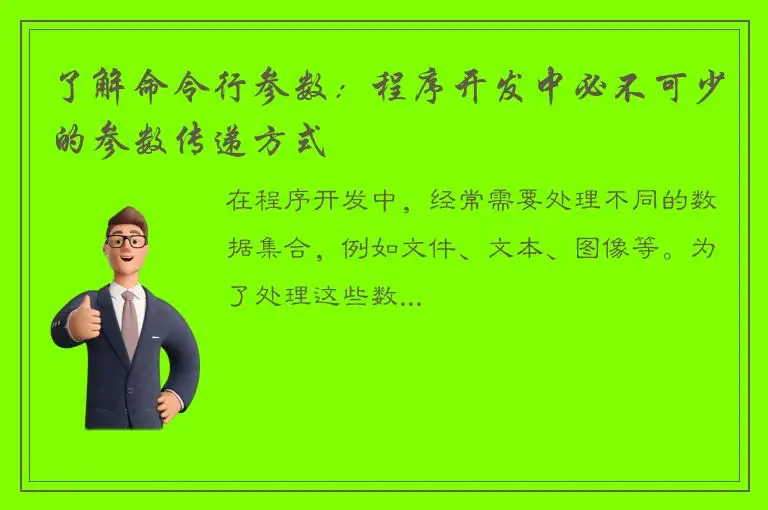 了解命令行参数：程序开发中必不可少的参数传递方式

在程序开发中，经常需要处理不同的数据集合，例如文件、文本、图像等。为了处理这些数...